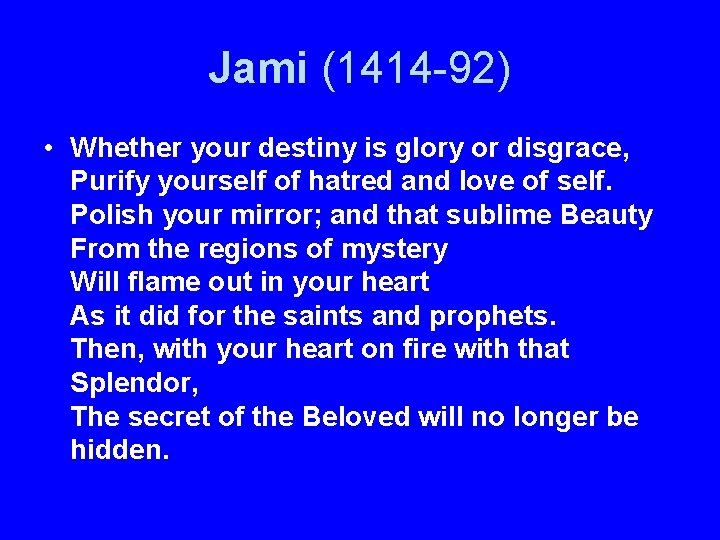 Jami (1414-92)

• Whether your destiny is glory or disgrace,
Purify yourself of hatred and love of self.
Polish your mirror; and that sublime Beauty
From the regions of mystery
Will flame out in your heart
As it did for the saints and prophets.
Then, with your heart on fire with that Splendor,
The secret of the Beloved will no longer be hidden.